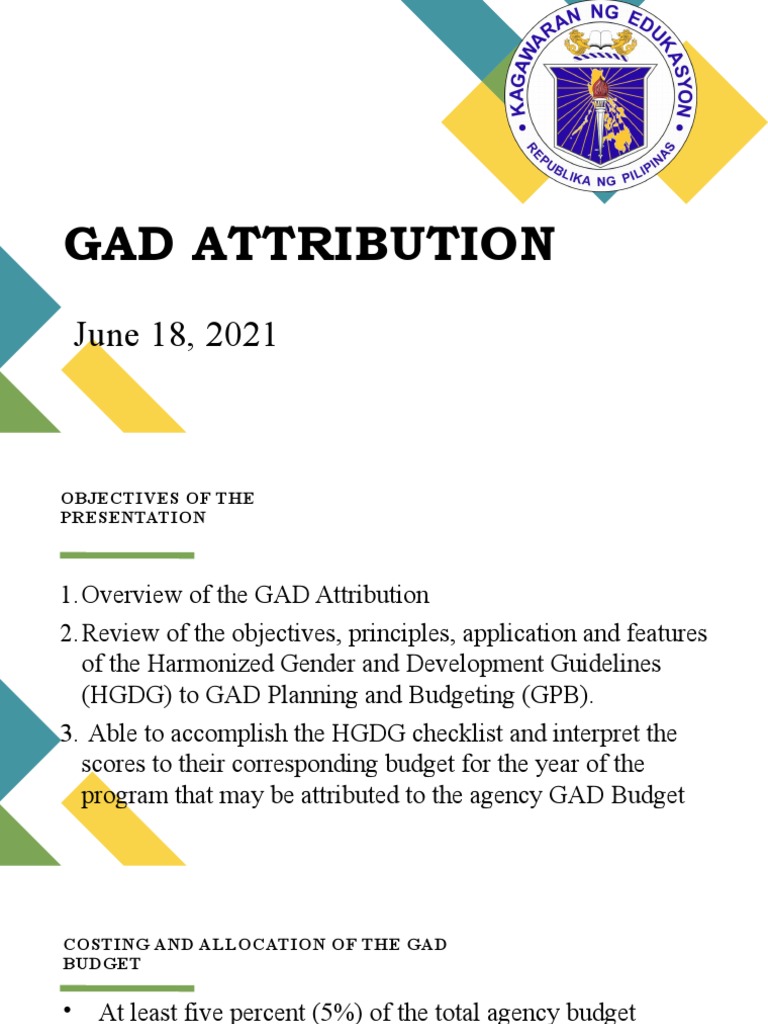 KAGAWARAN NG EDUKASYON
REPUBLIKA NG PILIPINAS

GAD ATTRIBUTION

June 18, 2021

OBJECTIVES OF THE PRESENTATION

1. Overview of the GAD Attribution
2. Review of the objectives, principles, application and features of the Harmonized Gender and Development Guidelines (HGDG) to GAD Planning and Budgeting (GPB).
3. Able to accomplish the HGDG checklist and interpret the scores to their corresponding budget for the year of the program that may be attributed to the agency GAD Budget

COSTING AND ALLOCATION OF THE GAD BUDGET

• At least five percent (5%) of the total agency budget